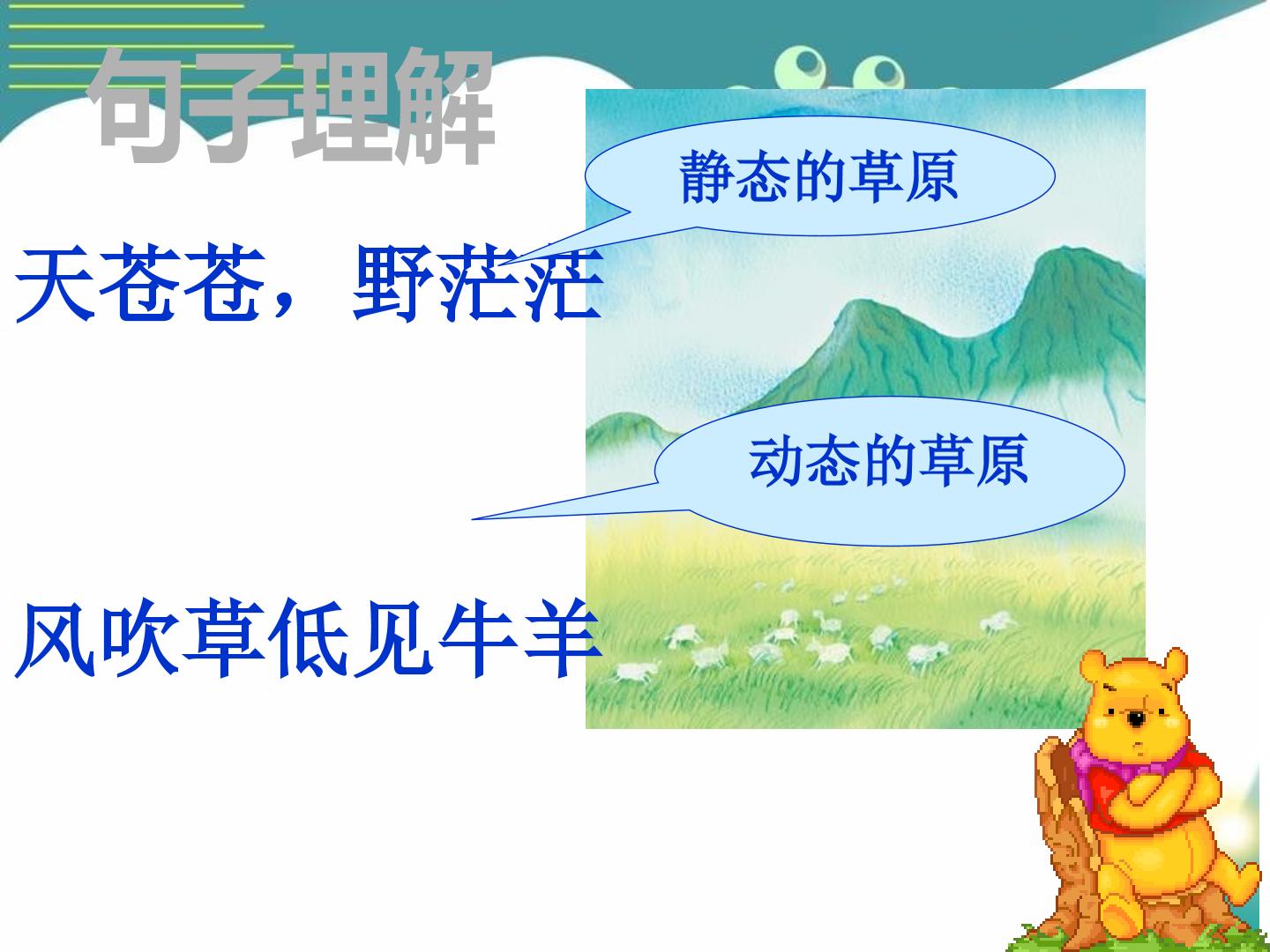 句子理解

静态的草原

天苍苍，野茫茫

动态的草原

风吹草低见牛羊